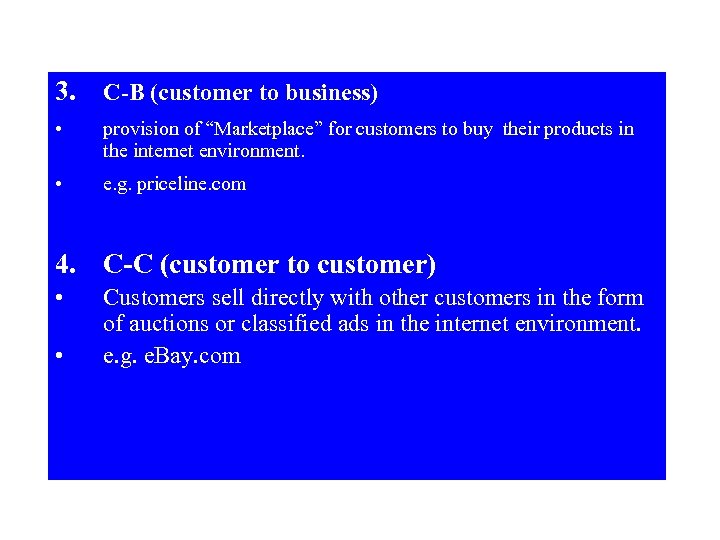 3. C-B (customer to business)

• provision of “Marketplace” for customers to buy their products in the internet environment.

• e.g. priceline.com

4. C-C (customer to customer)

• Customers sell directly with other customers in the form of auctions or classified ads in the internet environment.

• e.g. eBay.com